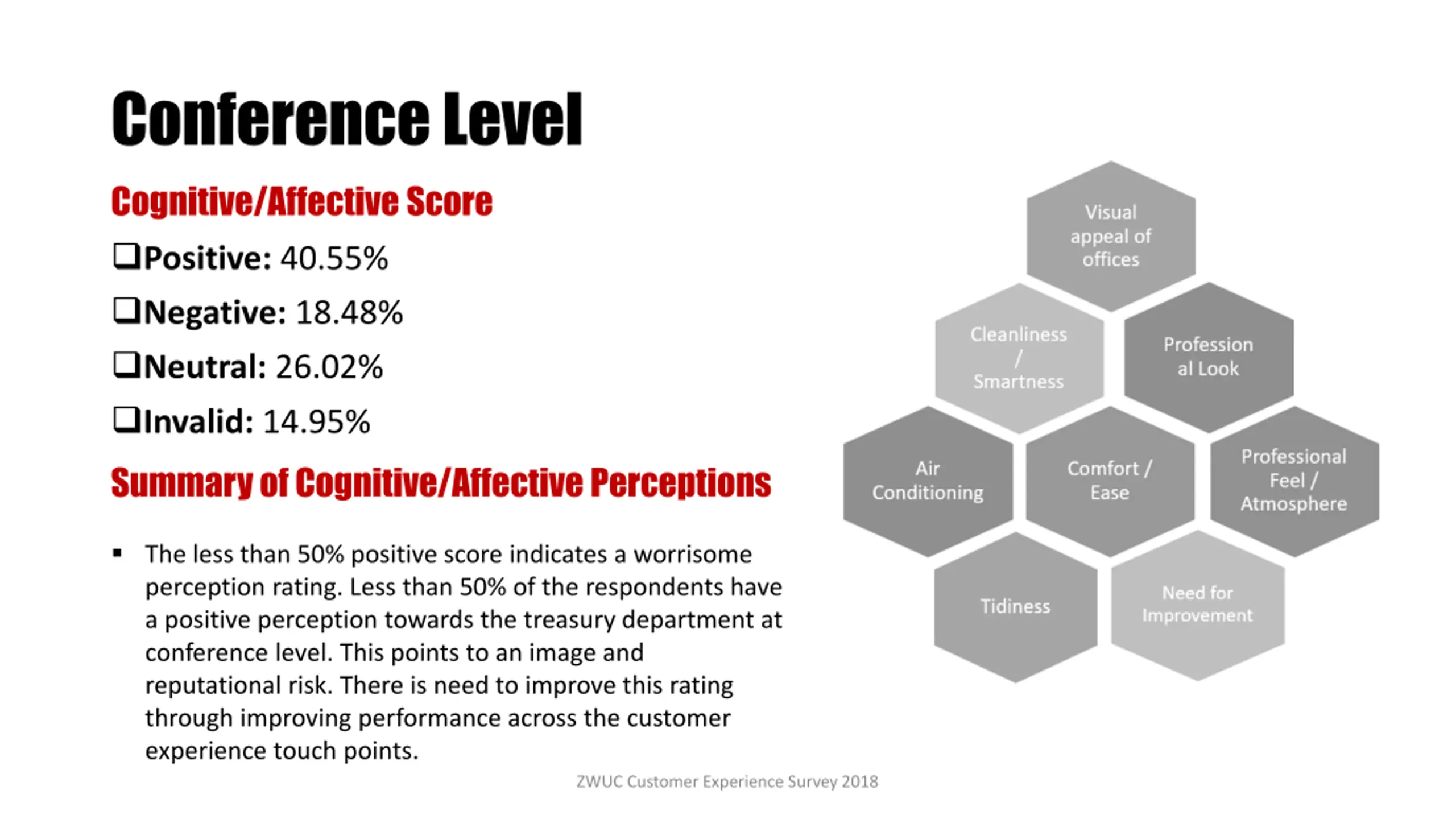 Conference Level

Cognitive/Affective Score

❑Positive: 40.55%

❑Negative: 18.48%

❑Neutral: 26.02%

❑Invalid: 14.95%

Summary of Cognitive/Affective Perceptions

▪ The less than 50% positive score indicates a worrisome perception rating. Less than 50% of the respondents have a positive perception towards the treasury department at conference level. This points to an image and reputational risk. There is need to improve this rating through improving performance across the customer experience touch points.

Visual appeal of offices

Cleanliness / Smartness

Profession al Look

Air Conditioning

Comfort / Ease

Professional Feel / Atmosphere

Tidiness

Need for Improvement

ZWUC Customer Experience Survey 2018